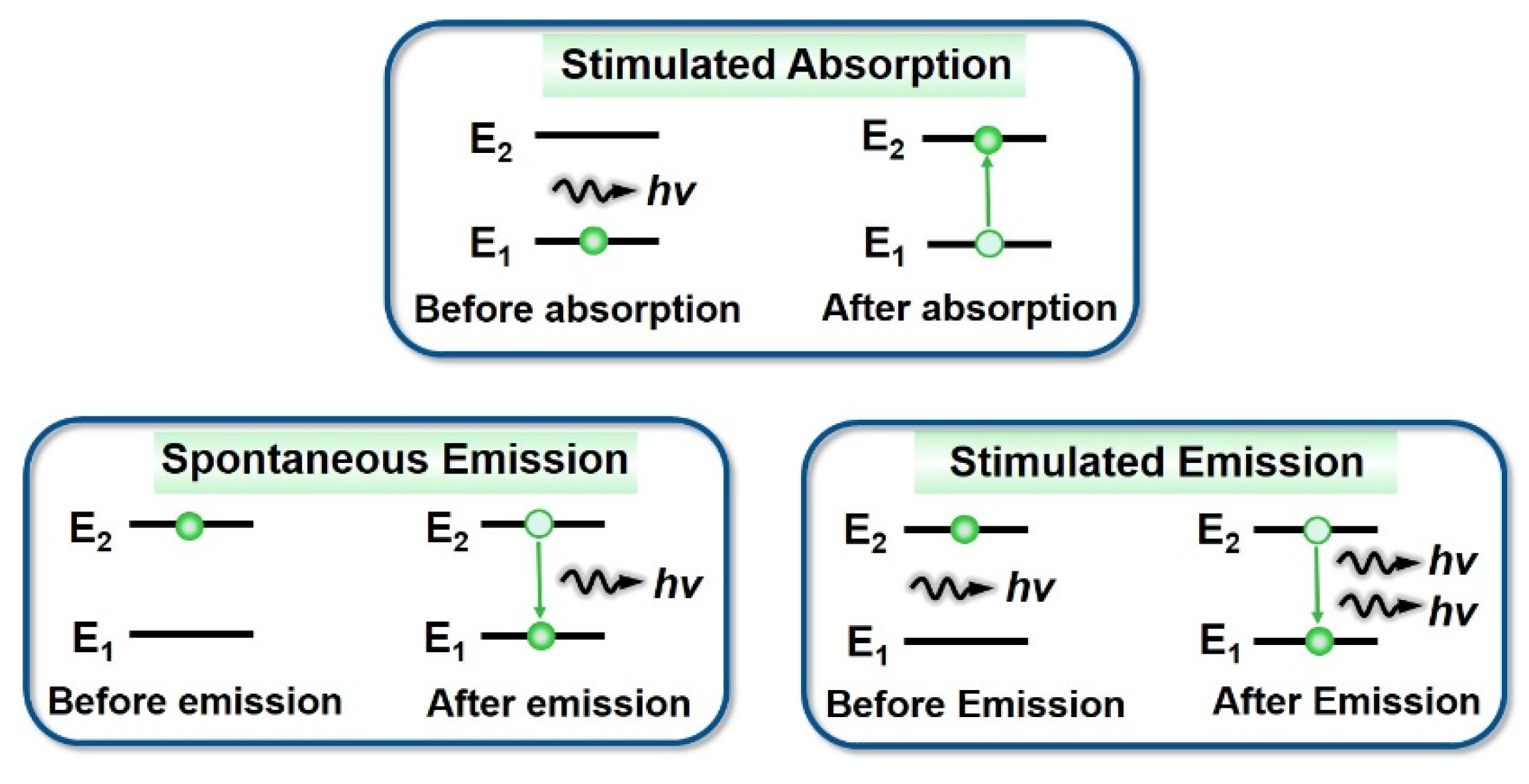 Stimulated Absorption

$E_2$

$hv$

$E_1$

Before absorption

$E_2$

$E_1$

After absorption

Spontaneous Emission

$E_2$

$E_1$

Before emission

$E_2$

$hv$

$E_1$

After emission

Stimulated Emission

$E_2$

$hv$

$E_1$

Before Emission

$E_2$

$hv$

$hv$

$E_1$

After Emission